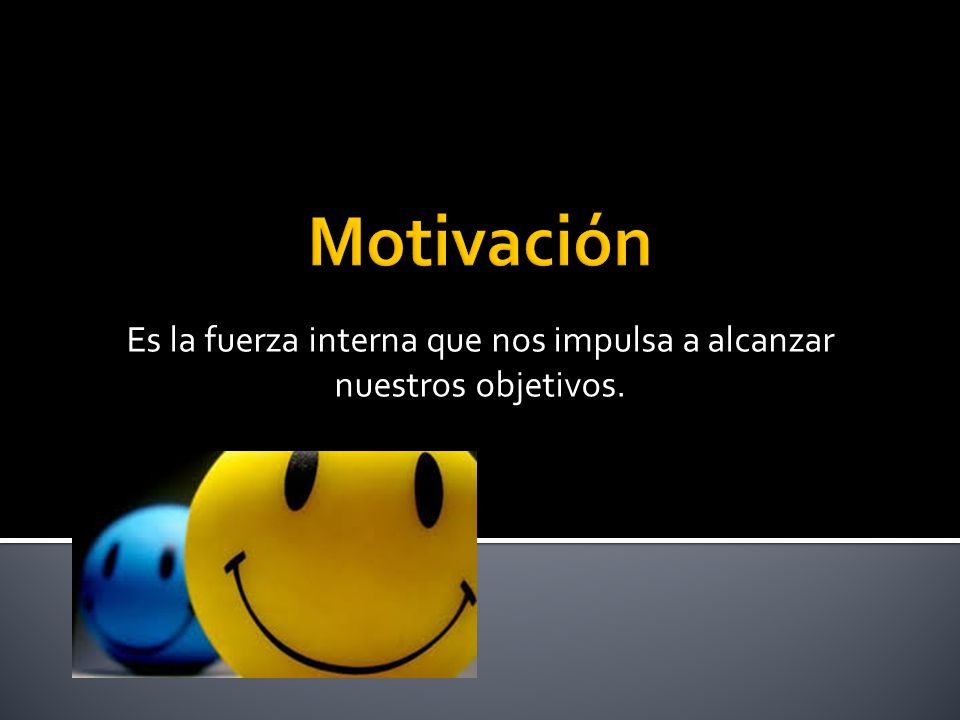 Motivación

Es la fuerza interna que nos impulsa a alcanzar nuestros objetivos.